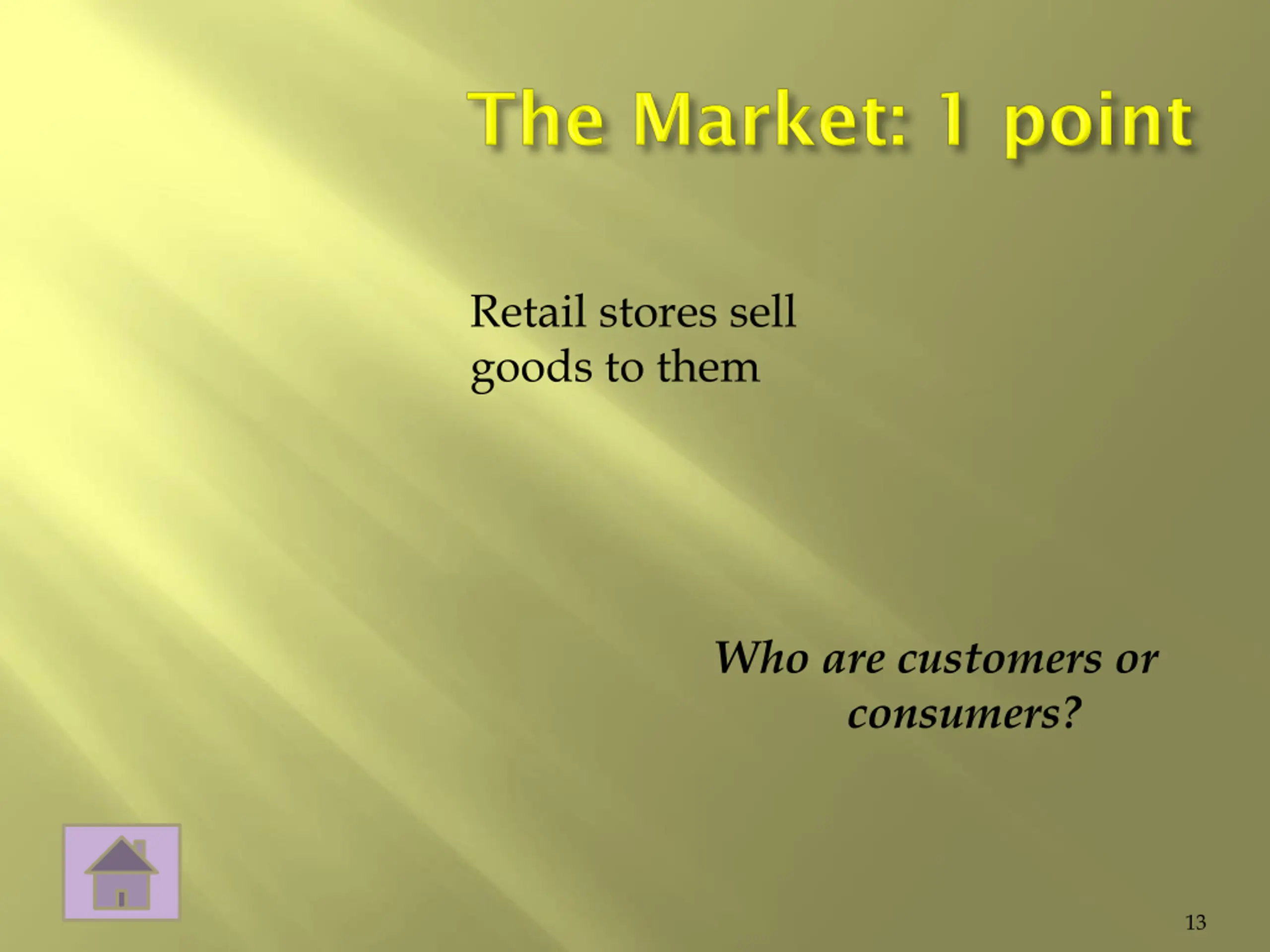 The Market: 1 point

Retail stores sell goods to them

Who are customers or consumers?

13